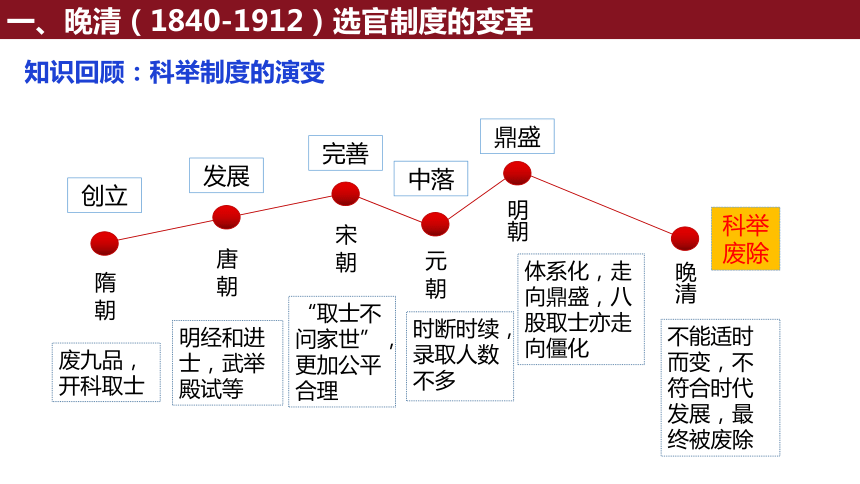 一、晚清（1840-1912）选官制度的变革

知识回顾：科举制度的演变

创立

隋朝

废九品，开科取士

发展

唐朝

明经和进士，武举殿试等

完善

宋朝

“取士不问家世”，更加公平合理

中落

元朝

时断时续，录取人数不多

鼎盛

明朝

体系化，走向鼎盛，八股取士亦走向僵化

科举废除

晚清

不能适时而变，不符合时代发展，最终被废除